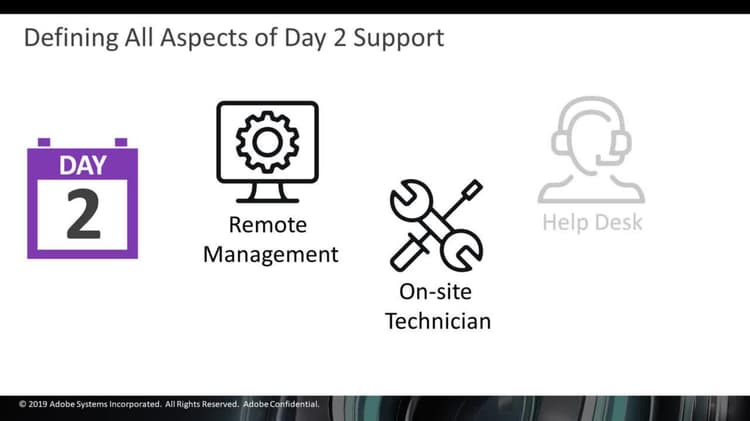 Defining All Aspects of Day 2 Support

DAY
2

Remote Management

On-site Technician

Help Desk

© 2019 Adobe Systems Incorporated. All Rights Reserved. Adobe Confidential.